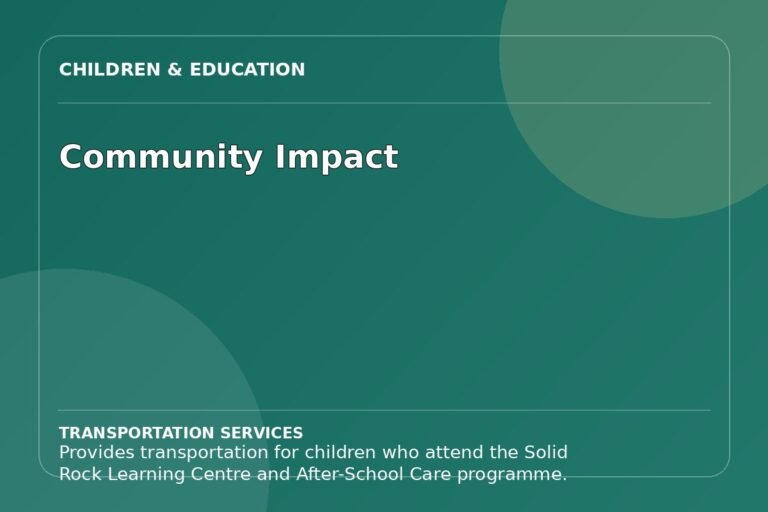 CHILDREN & EDUCATION

Community Impact

TRANSPORTATION SERVICES
Provides transportation for children who attend the Solid Rock Learning Centre and After-School Care programme.